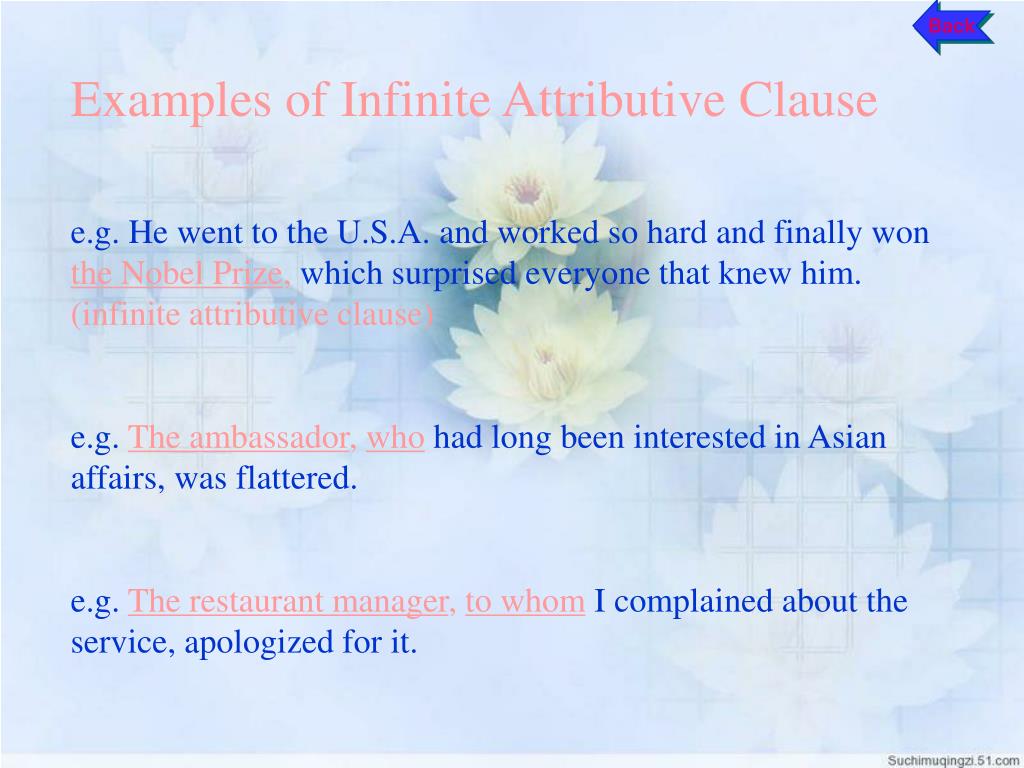 Back

Examples of Infinite Attributive Clause

e.g. He went to the U.S.A. and worked so hard and finally won the Nobel Prize, which surprised everyone that knew him. (infinite attributive clause)

e.g. The ambassador, who had long been interested in Asian affairs, was flattered.

e.g. The restaurant manager, to whom I complained about the service, apologized for it.

Suchimuqingzi.51.com